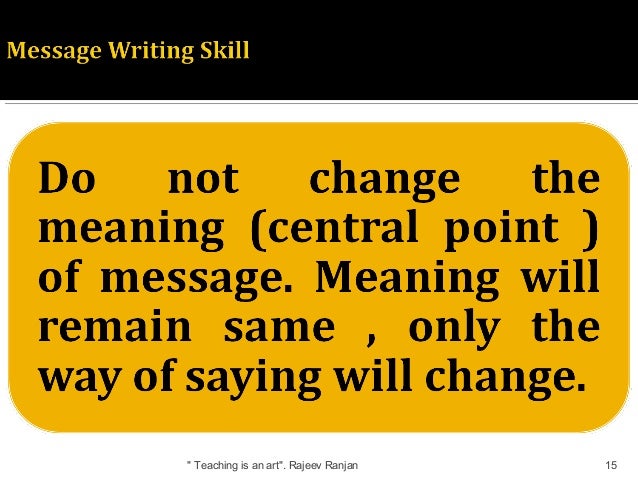 Message Writing Skill

Do not change the meaning (central point ) of message. Meaning will remain same , only the way of saying will change.

" Teaching is an art". Rajeev Ranjan

15